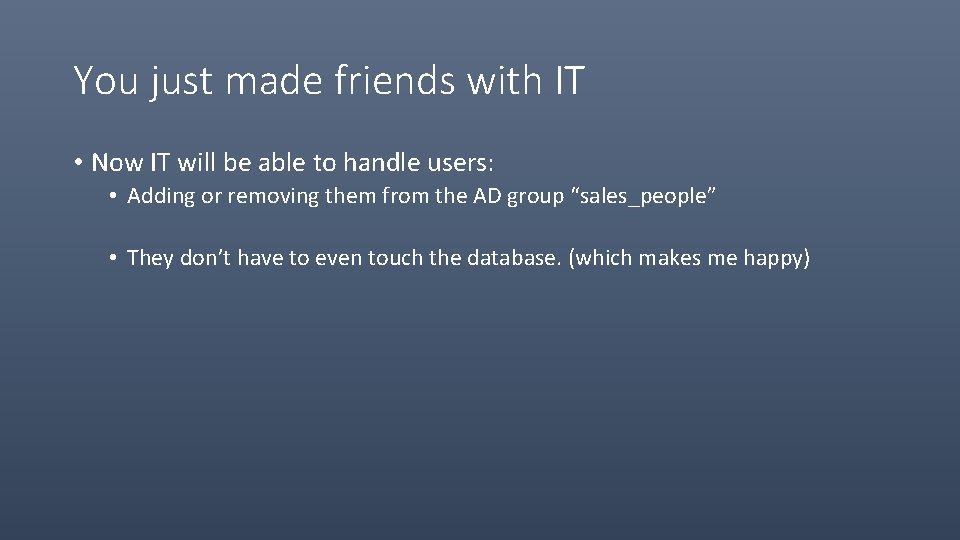 You just made friends with IT

• Now IT will be able to handle users:

• Adding or removing them from the AD group “sales_people”

• They don’t have to even touch the database. (which makes me happy)